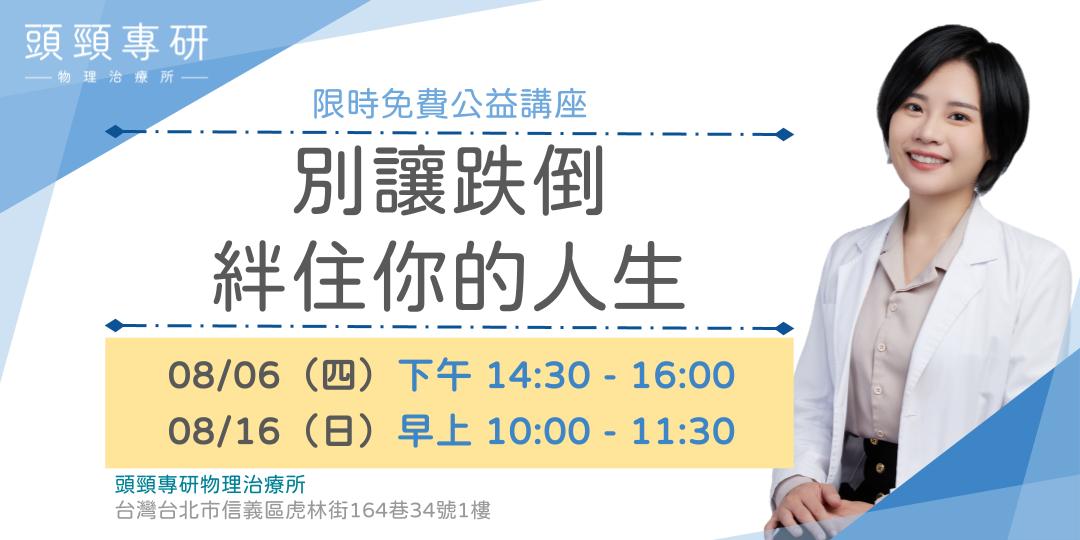 頭頸專研
物理治療所

限時免費公益講座

別讓跌倒
絆住你的人生

08/06（四）下午 14:30 - 16:00
08/16（日）早上 10:00 - 11:30

頭頸專研物理治療所
台灣台北市信義區虎林街164巷34號1樓